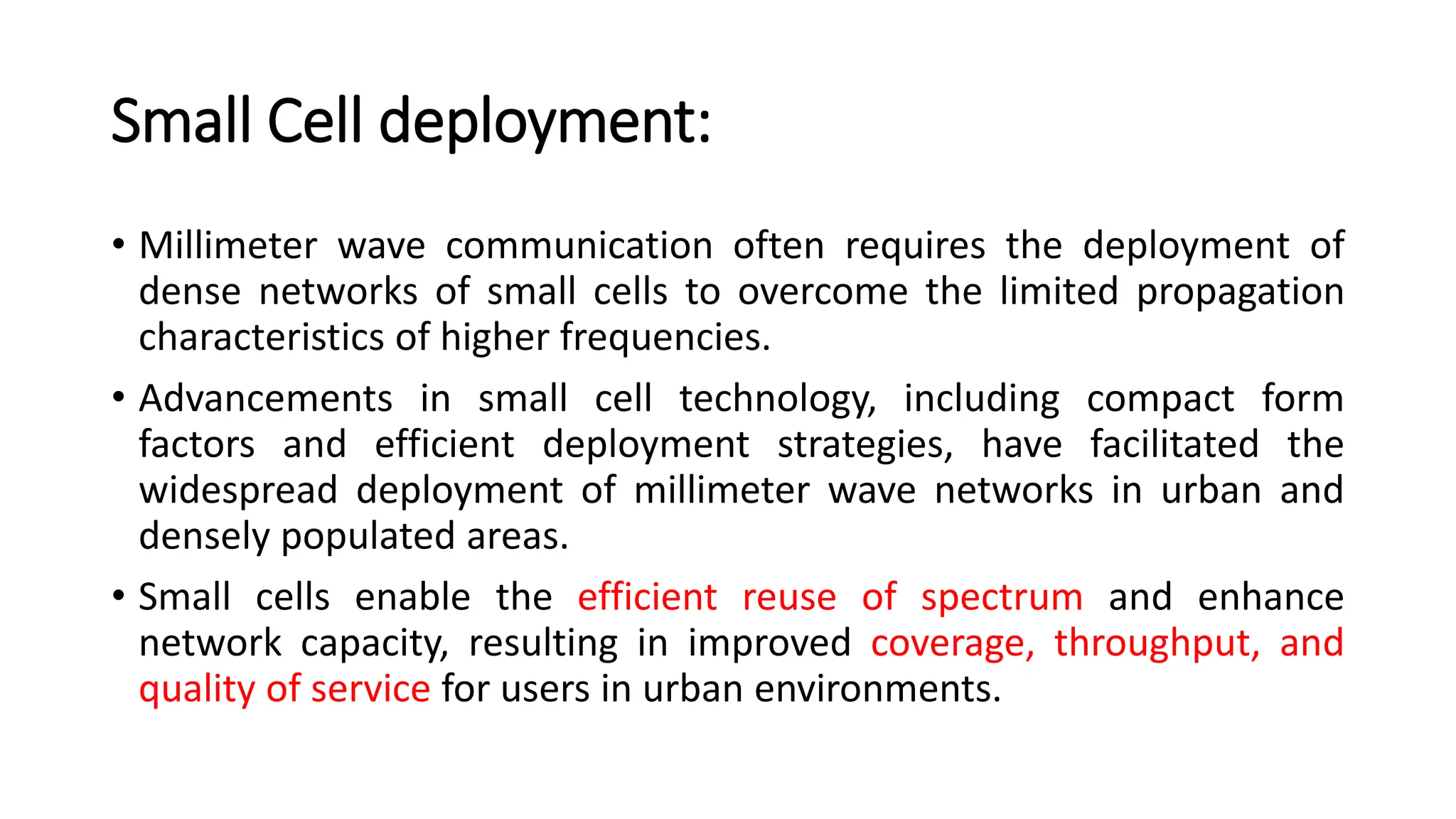 Small Cell deployment:

• Millimeter wave communication often requires the deployment of dense networks of small cells to overcome the limited propagation characteristics of higher frequencies.

• Advancements in small cell technology, including compact form factors and efficient deployment strategies, have facilitated the widespread deployment of millimeter wave networks in urban and densely populated areas.

• Small cells enable the efficient reuse of spectrum and enhance network capacity, resulting in improved coverage, throughput, and quality of service for users in urban environments.